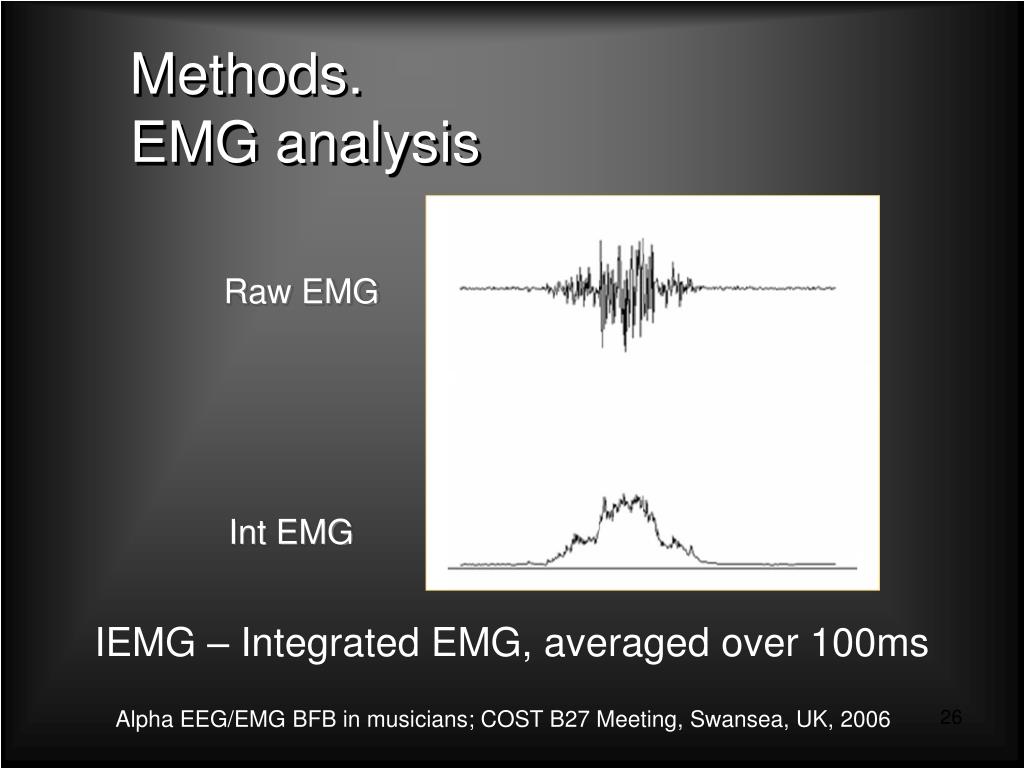 Methods.
EMG analysis

Raw EMG

Int EMG

IEMG – Integrated EMG, averaged over 100ms

Alpha EEG/EMG BFB in musicians; COST B27 Meeting, Swansea, UK, 2006

26